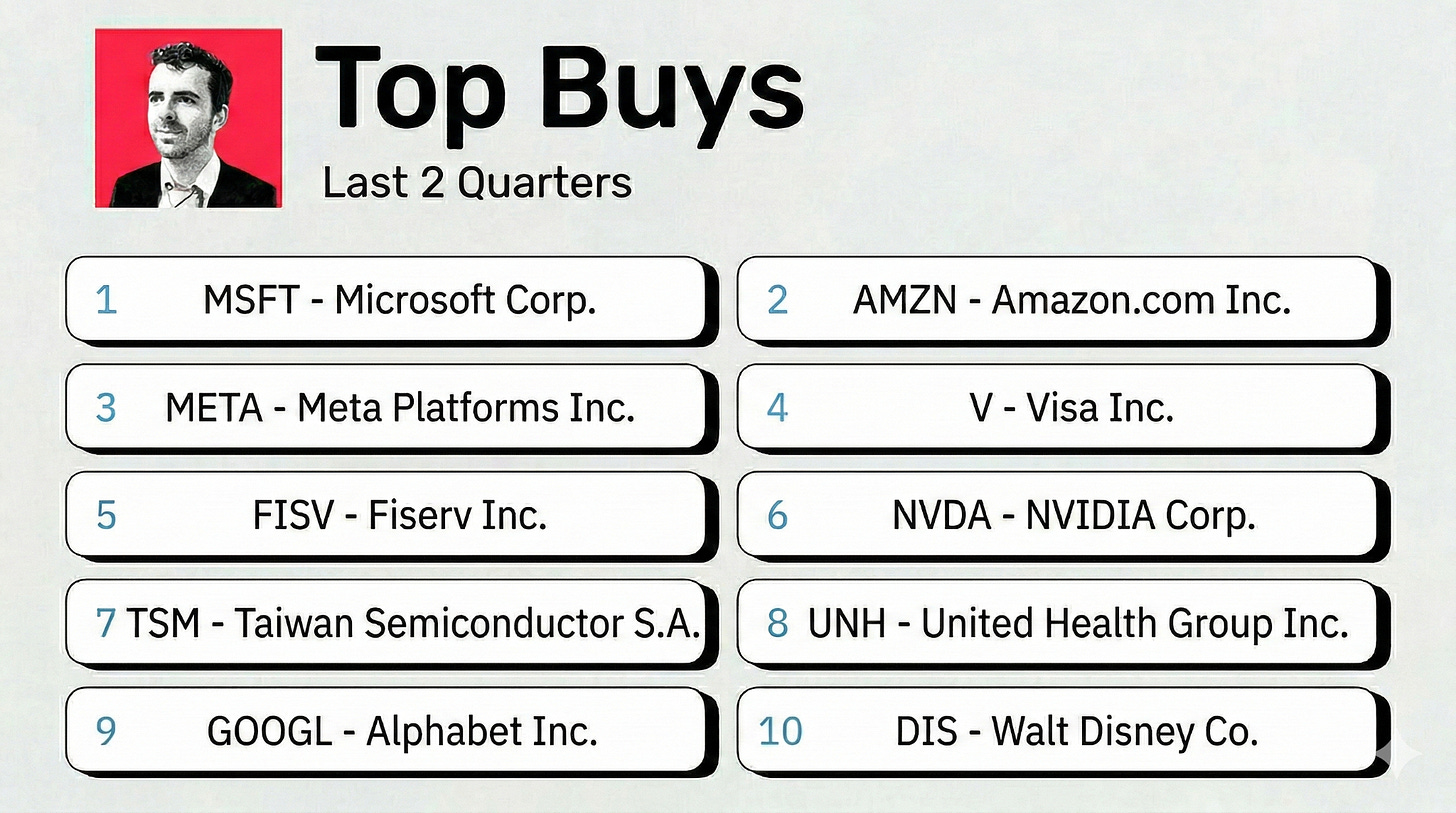 Top Buys
Last 2 Quarters

1 MSFT - Microsoft Corp.

2 AMZN - Amazon.com Inc.

3 META - Meta Platforms Inc.

4 V - Visa Inc.

5 FISV - Fiserv Inc.

6 NVDA - NVIDIA Corp.

7 TSM - Taiwan Semiconductor S.A.

8 UNH - United Health Group Inc.

9 GOOGL - Alphabet Inc.

10 DIS - Walt Disney Co.